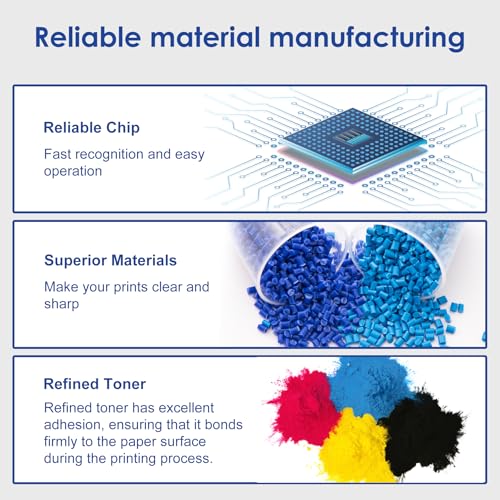 Reliable material manufacturing

Reliable Chip

Fast recognition and easy operation

Superior Materials

Make your prints clear and sharp

Refined Toner

Refined toner has excellent adhesion, ensuring that it bonds firmly to the paper surface during the printing process.